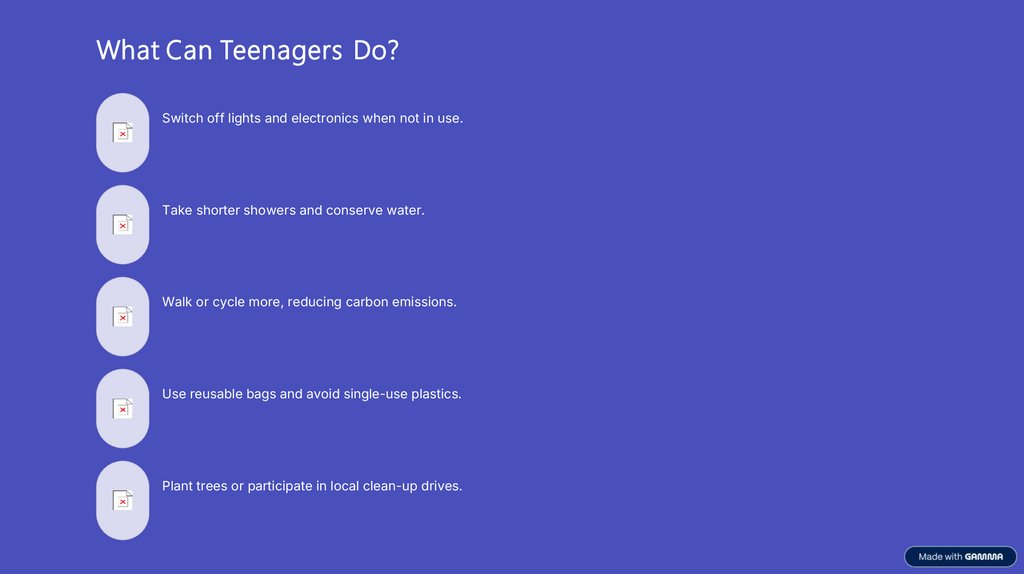 What Can Teenagers Do?

Switch off lights and electronics when not in use.

Take shorter showers and conserve water.

Walk or cycle more, reducing carbon emissions.

Use reusable bags and avoid single-use plastics.

Plant trees or participate in local clean-up drives.

Made with GAMMA